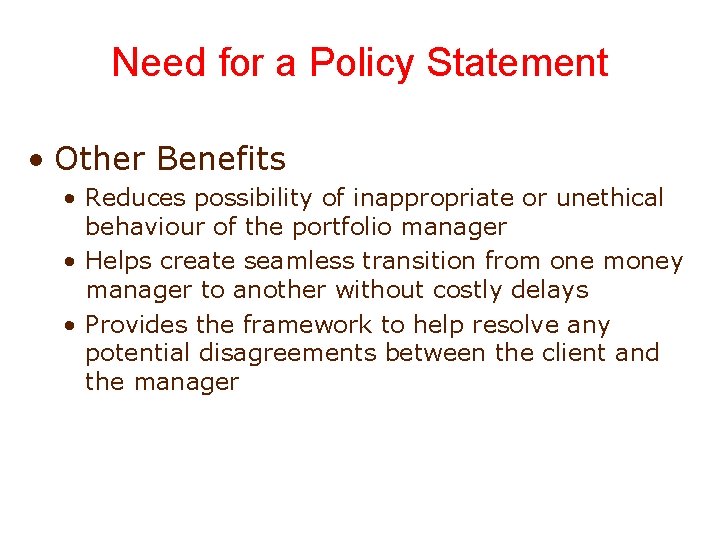 Need for a Policy Statement

• Other Benefits
  • Reduces possibility of inappropriate or unethical behaviour of the portfolio manager
  • Helps create seamless transition from one money manager to another without costly delays
  • Provides the framework to help resolve any potential disagreements between the client and the manager